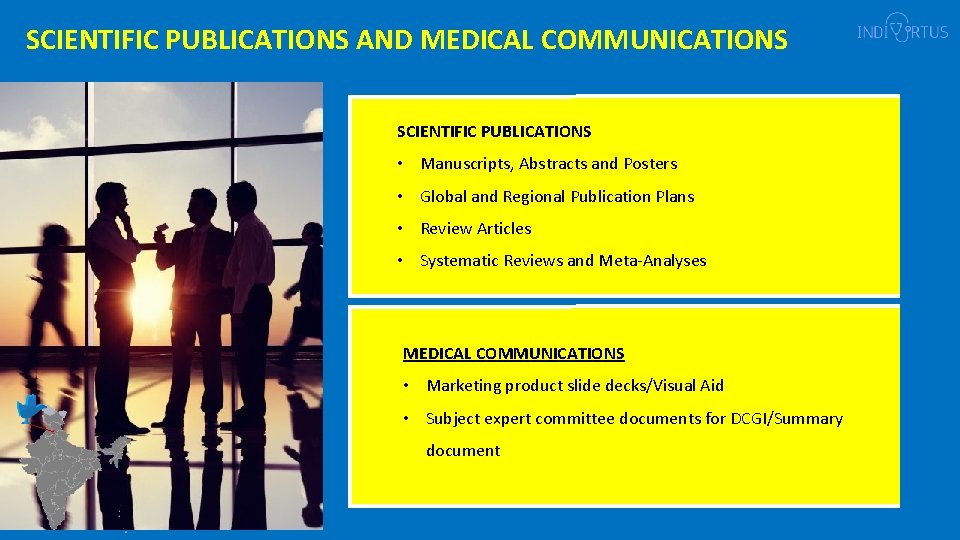 SCIENTIFIC PUBLICATIONS AND MEDICAL COMMUNICATIONS

INDIVIRTUS

SCIENTIFIC PUBLICATIONS

• Manuscripts, Abstracts and Posters

• Global and Regional Publication Plans

• Review Articles

• Systematic Reviews and Meta-Analyses

MEDICAL COMMUNICATIONS

• Marketing product slide decks/Visual Aid

• Subject expert committee documents for DCGI/Summary document